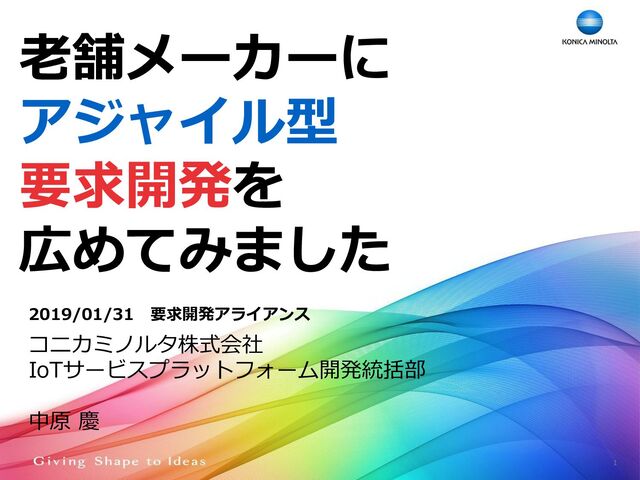 KONICA MINOLTA

老舗メーカーに
アジャイル型
要求開発を
広めてみました

2019/01/31　要求開発アライアンス
コニカミノルタ株式会社
IoTサービスプラットフォーム開発統括部

中原 慶

Giving Shape to Ideas

1